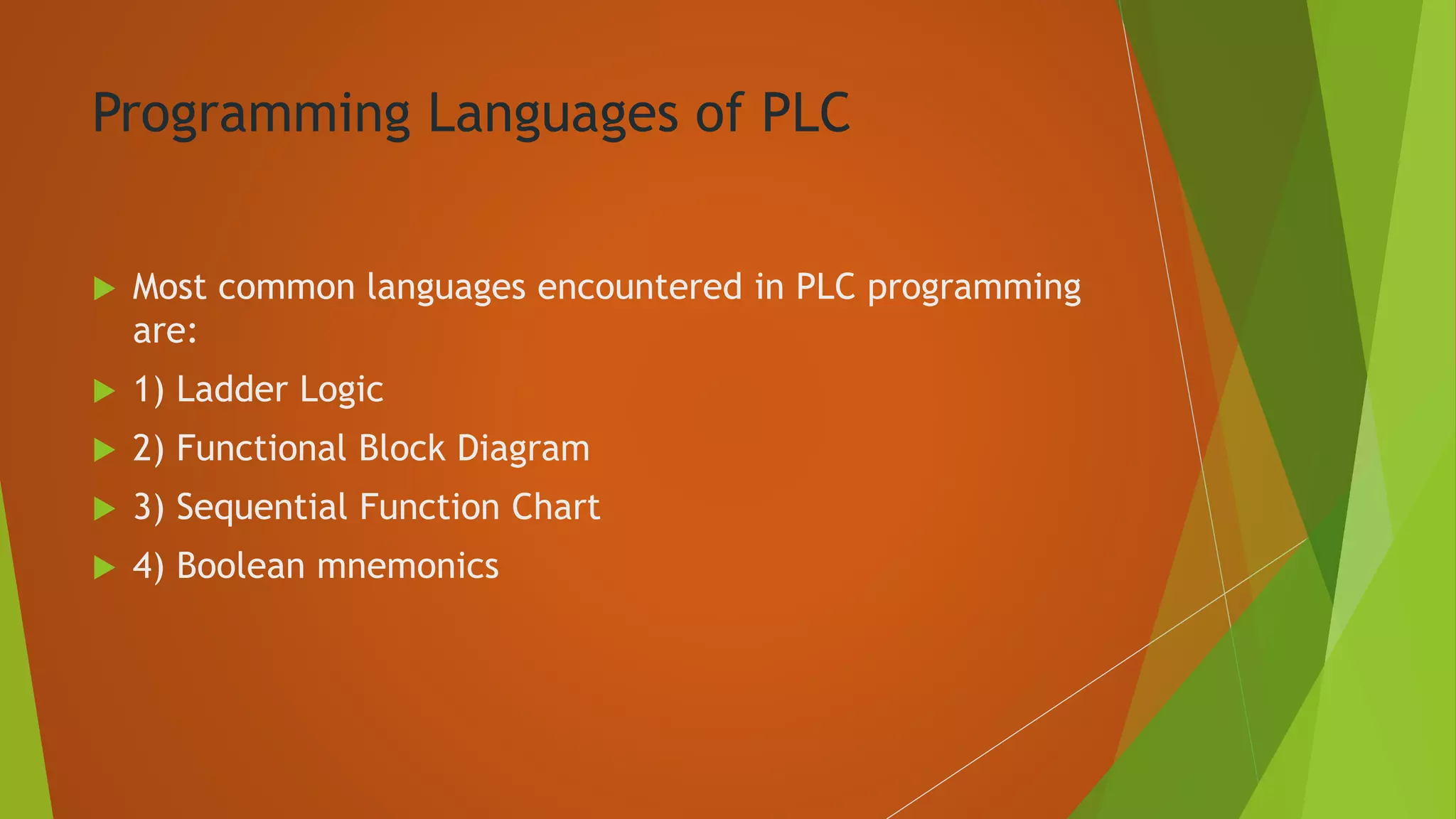 Programming Languages of PLC

Most common languages encountered in PLC programming are:

1) Ladder Logic

2) Functional Block Diagram

3) Sequential Function Chart

4) Boolean mnemonics